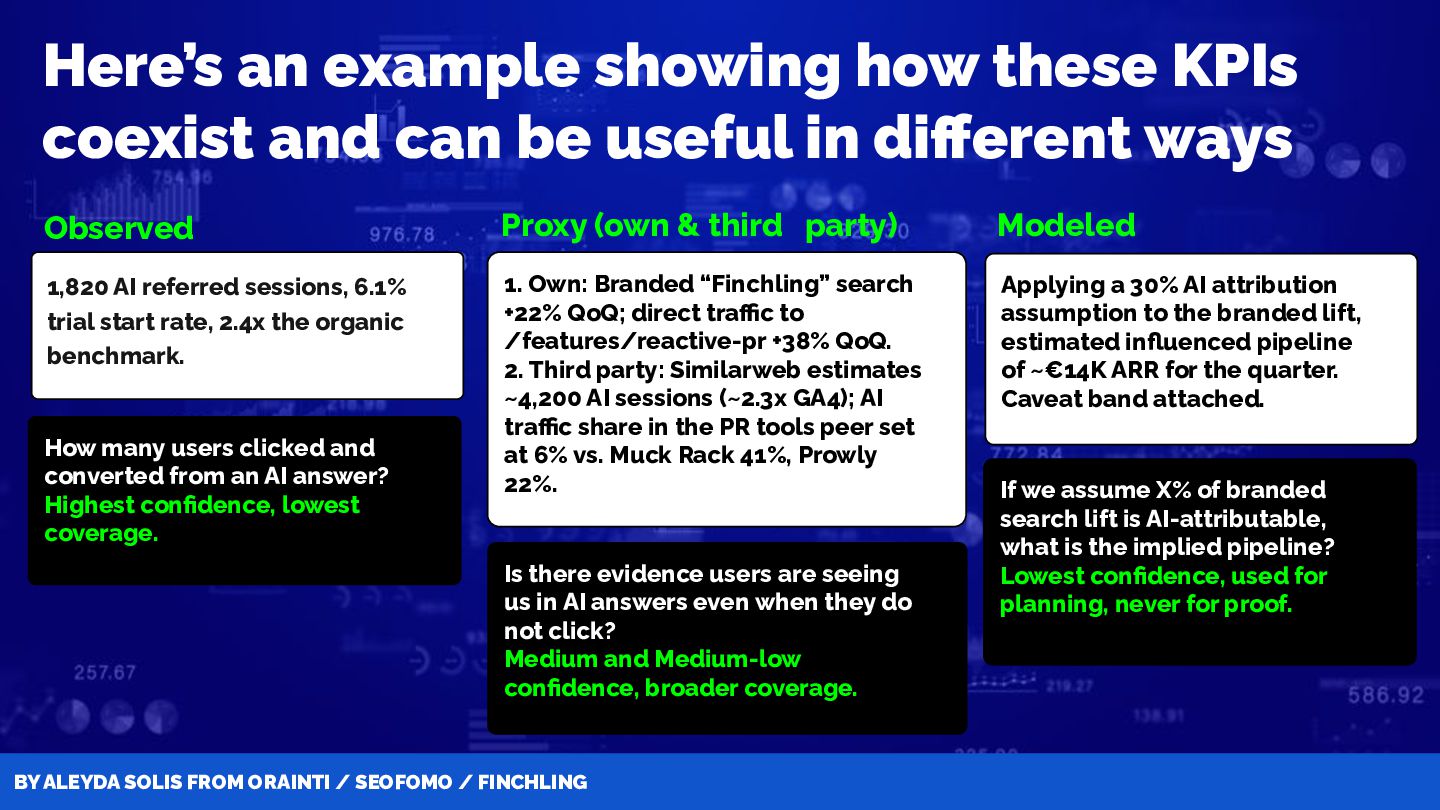 Here's an example showing how these KPIs coexist and can be useful in different ways

Observed

1,820 AI referred sessions, 6.1% trial start rate, 2.4x the organic benchmark.

How many users clicked and converted from an AI answer? Highest confidence, lowest coverage.

Proxy (own & third party)

1. Own: Branded "Finchling" search +22% QoQ; direct traffic to /features/reactive-pr +38% QoQ.
2. Third party: Similarweb estimates ~4,200 AI sessions (~2.3x GA4); AI traffic share in the PR tools peer set at 6% vs. Muck Rack 41%, Prowly 22%.

Is there evidence users are seeing us in AI answers even when they do not click? Medium and Medium-low confidence, broader coverage.

Modeled

Applying a 30% AI attribution assumption to the branded lift, estimated influenced pipeline of ~€14K ARR for the quarter. Caveat band attached.

If we assume X% of branded search lift is AI-attributable, what is the implied pipeline? Lowest confidence, used for planning, never for proof.

BY ALEYDA SOLIS FROM ORAINTI / SEOFOMO / FINCHLING